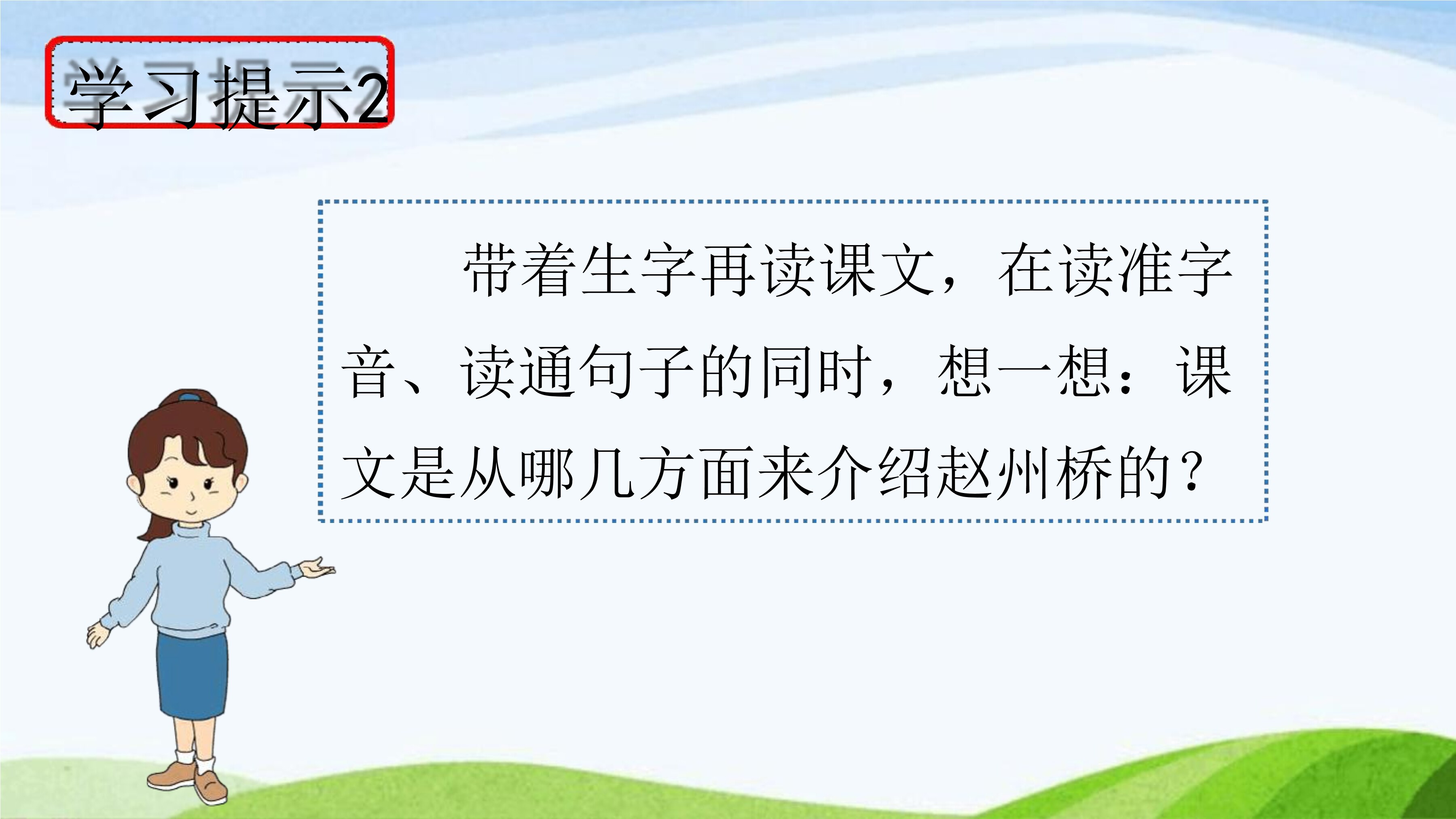 学习提示2

带着生字再读课文，在读准字音、读通句子的同时，想一想：课文是从哪几方面来介绍赵州桥的？